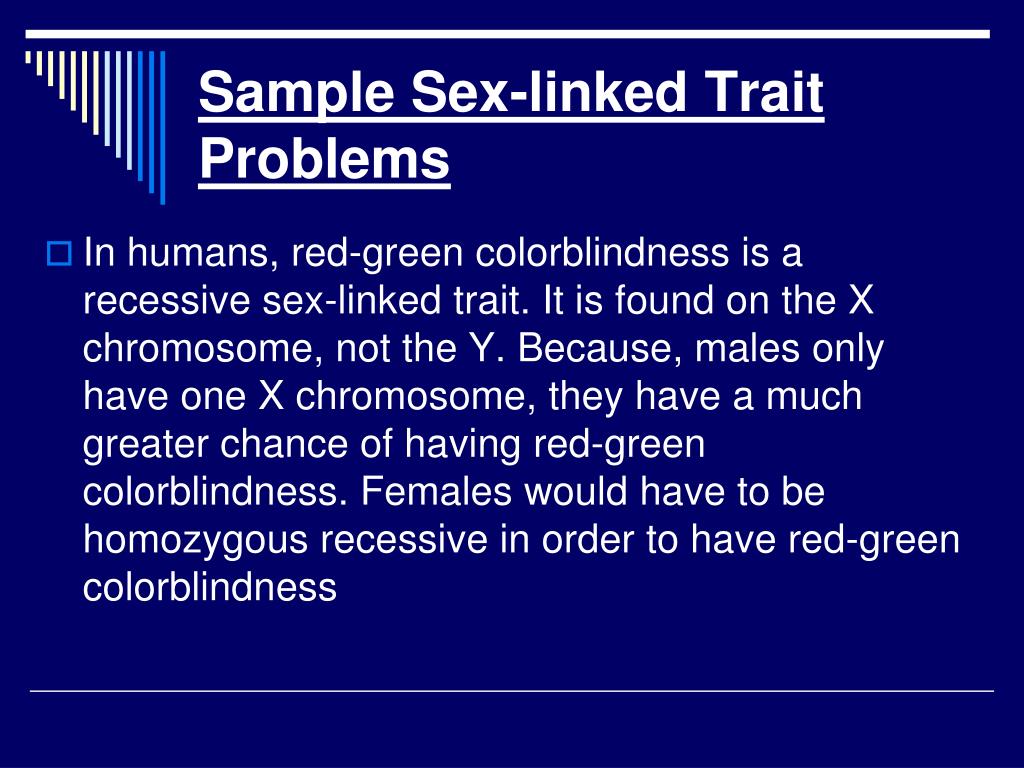 Sample Sex-linked Trait Problems

In humans, red-green colorblindness is a recessive sex-linked trait. It is found on the X chromosome, not the Y. Because, males only have one X chromosome, they have a much greater chance of having red-green colorblindness. Females would have to be homozygous recessive in order to have red-green colorblindness